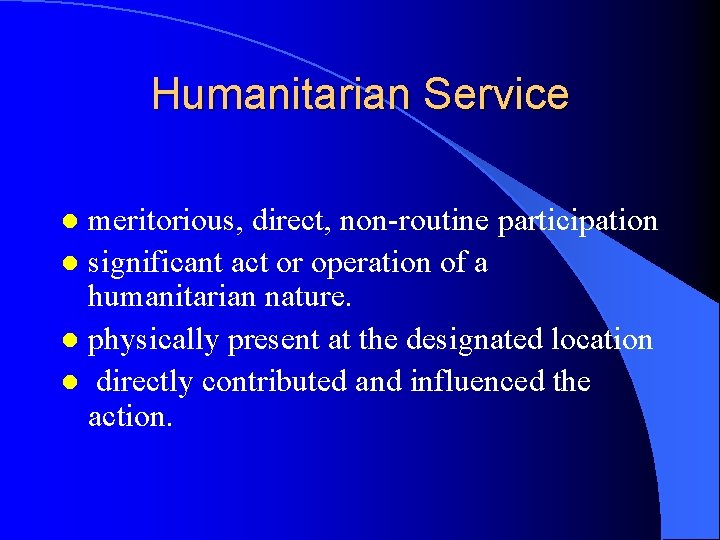 Humanitarian Service

- meritorious, direct, non-routine participation
- significant act or operation of a humanitarian nature.
- physically present at the designated location
- directly contributed and influenced the action.